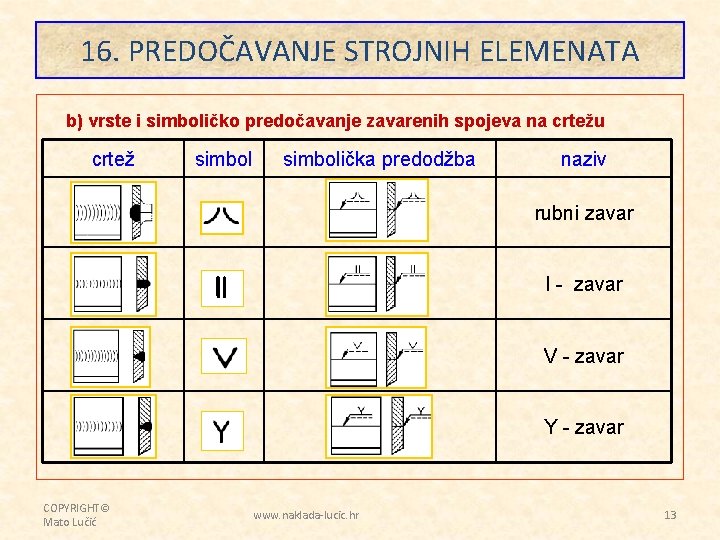 16. PREDOČAVANJE STROJNIH ELEMENATA

b) vrste i simboličko predočavanje zavarenih spojeva na crtežu

| crtež | simbol | simbolička predodžba | naziv |
|---|---|---|---|
| | | | rubni zavar |
| | II | II II | I - zavar |
| | V | V V | V - zavar |
| | Y | Y Y | Y - zavar |

COPYRIGHT© Mato Lučić

www.naklada-lucic.hr

13